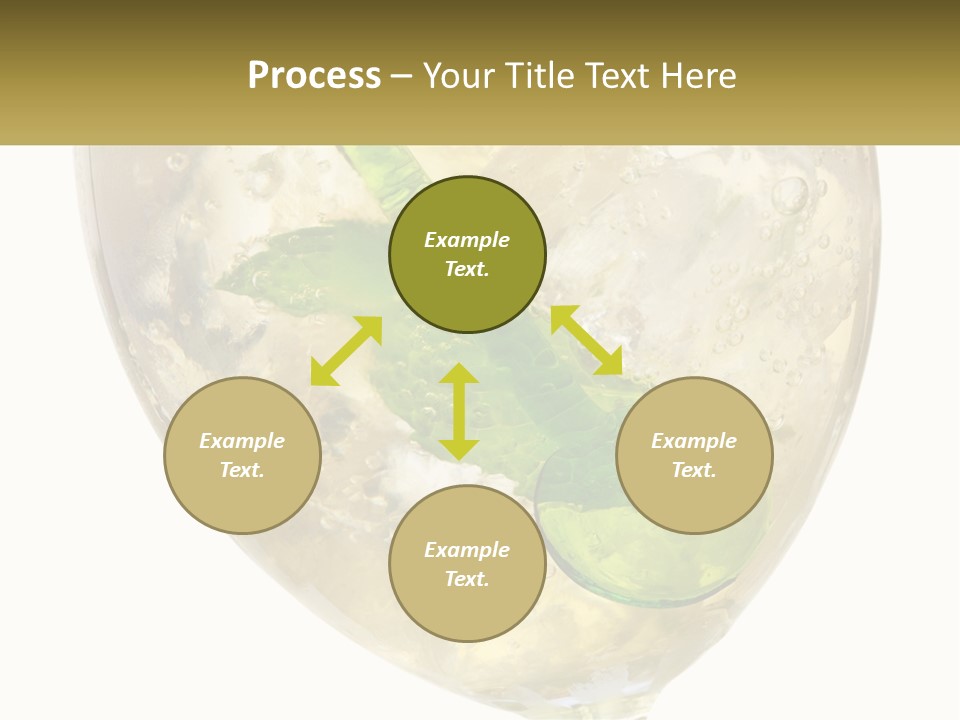 Process – Your Title Text Here

Example Text.

Example Text.

Example Text.

Example Text.